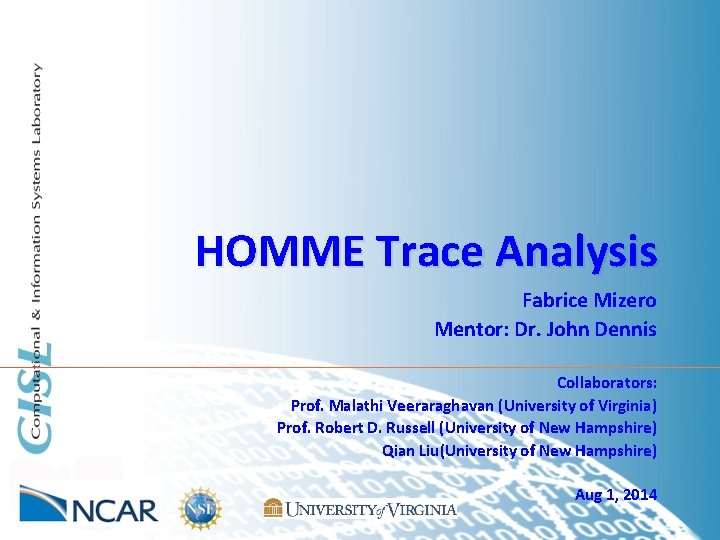 CISL Computational & Information Systems Laboratory

HOMME Trace Analysis

Fabrice Mizero
Mentor: Dr. John Dennis

Collaborators:
Prof. Malathi Veeraraghavan (University of Virginia)
Prof. Robert D. Russell (University of New Hampshire)
Qian Liu(University of New Hampshire)

Aug 1, 2014

NCAR

NSF

UNIVERSITY of VIRGINIA